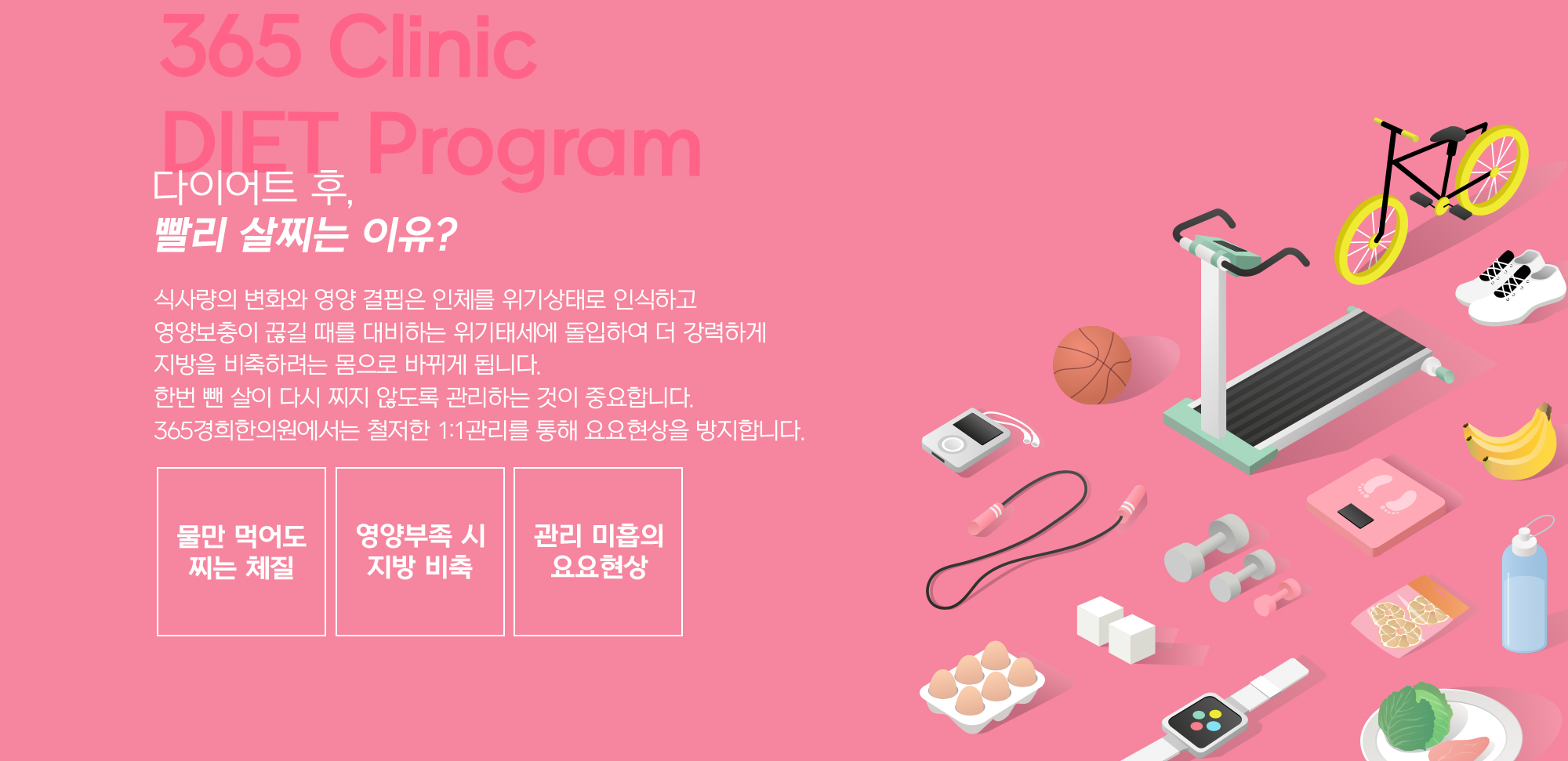 365 Clinic
DIET Program

다이어트 후,
빨리 살찌는 이유?

식사량의 변화와 영양 결핍은 인체를 위기상태로 인식하고 영양보충이 끊길 때를 대비하는 위기태세에 돌입하여 더 강력하게 지방을 비축하려는 몸으로 바뀌게 됩니다.
한번 뺀 살이 다시 찌지 않도록 관리하는 것이 중요합니다.
365경희한의원에서는 철저한 1:1관리를 통해 요요현상을 방지합니다.

물만 먹어도 찌는 체질

영양부족 시 지방 비축

관리 미흡의 요요현상